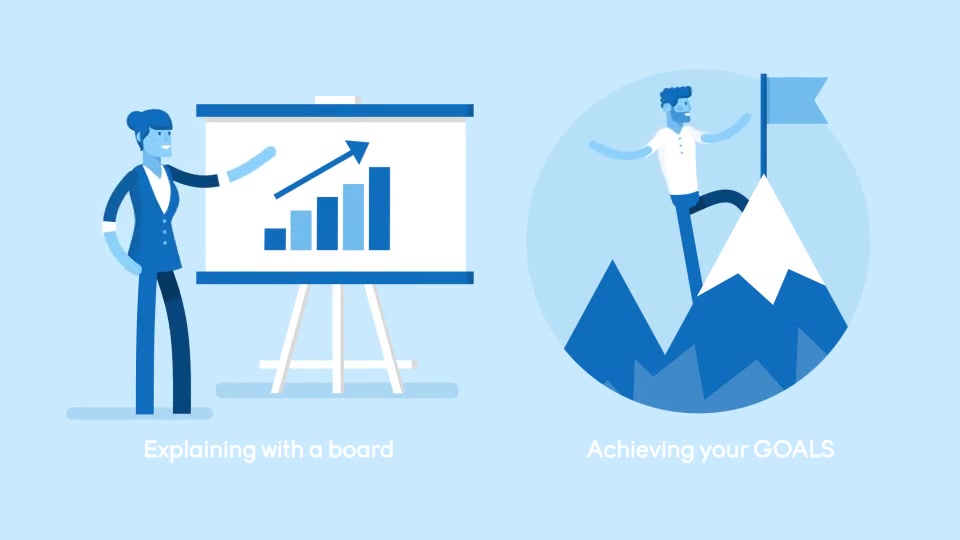 Explaining with a board

Achieving your GOALS